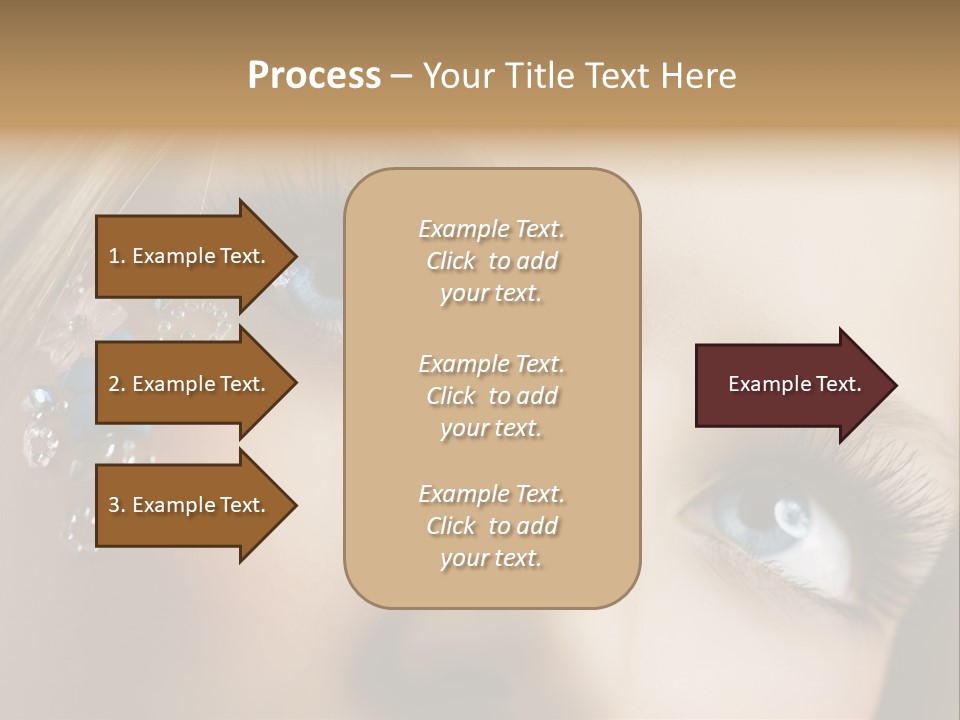 Process – Your Title Text Here

1. Example Text.

2. Example Text.

3. Example Text.

Example Text. Click to add your text.

Example Text. Click to add your text.

Example Text. Click to add your text.

Example Text.